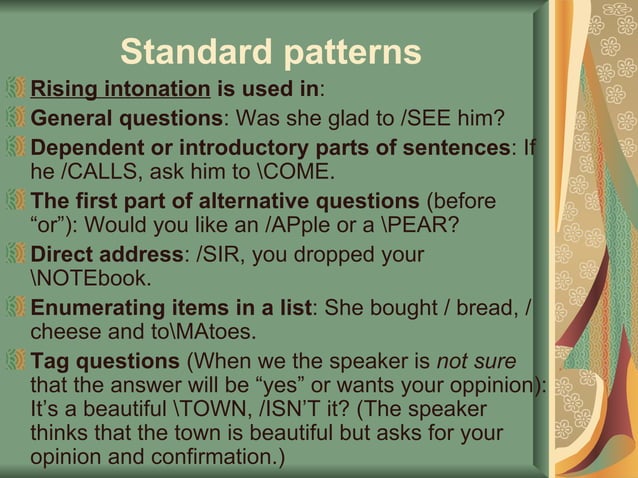 Standard patterns

Rising intonation is used in:

General questions: Was she glad to /SEE him?

Dependent or introductory parts of sentences: If he /CALLS, ask him to \COME.

The first part of alternative questions (before “or”): Would you like an /APple or a \PEAR?

Direct address: /SIR, you dropped your \NOTEbook.

Enumerating items in a list: She bought / bread, / cheese and to\MAtoes.

Tag questions (When we the speaker is not sure that the answer will be “yes” or wants your oppinion): It’s a beautiful \TOWN, /ISN’T it? (The speaker thinks that the town is beautiful but asks for your opinion and confirmation.)